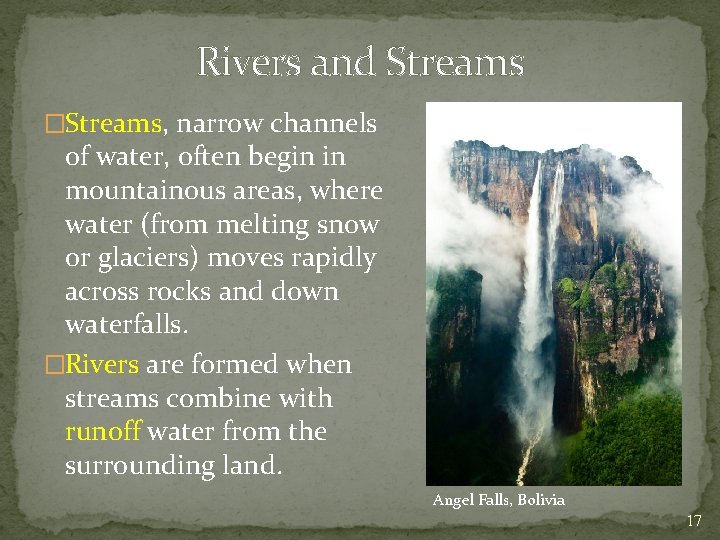 Rivers and Streams

□Streams, narrow channels of water, often begin in mountainous areas, where water (from melting snow or glaciers) moves rapidly across rocks and down waterfalls.

□Rivers are formed when streams combine with runoff water from the surrounding land.

Angel Falls, Bolivia

17